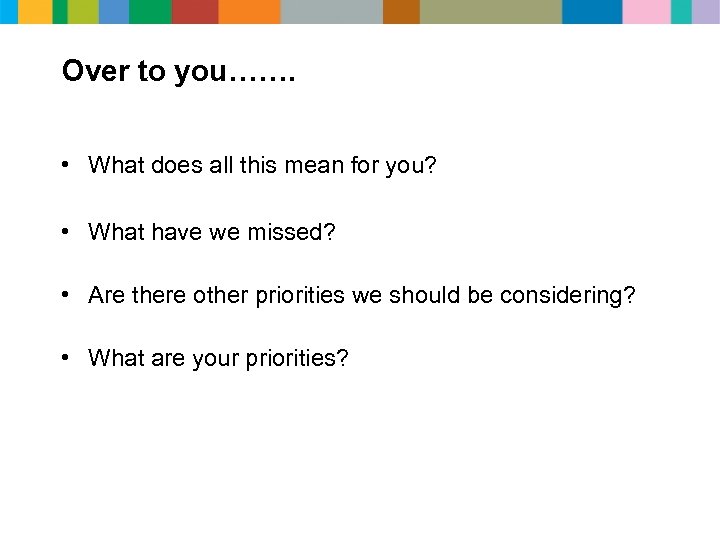 Over to you…….

• What does all this mean for you?

• What have we missed?

• Are there other priorities we should be considering?

• What are your priorities?